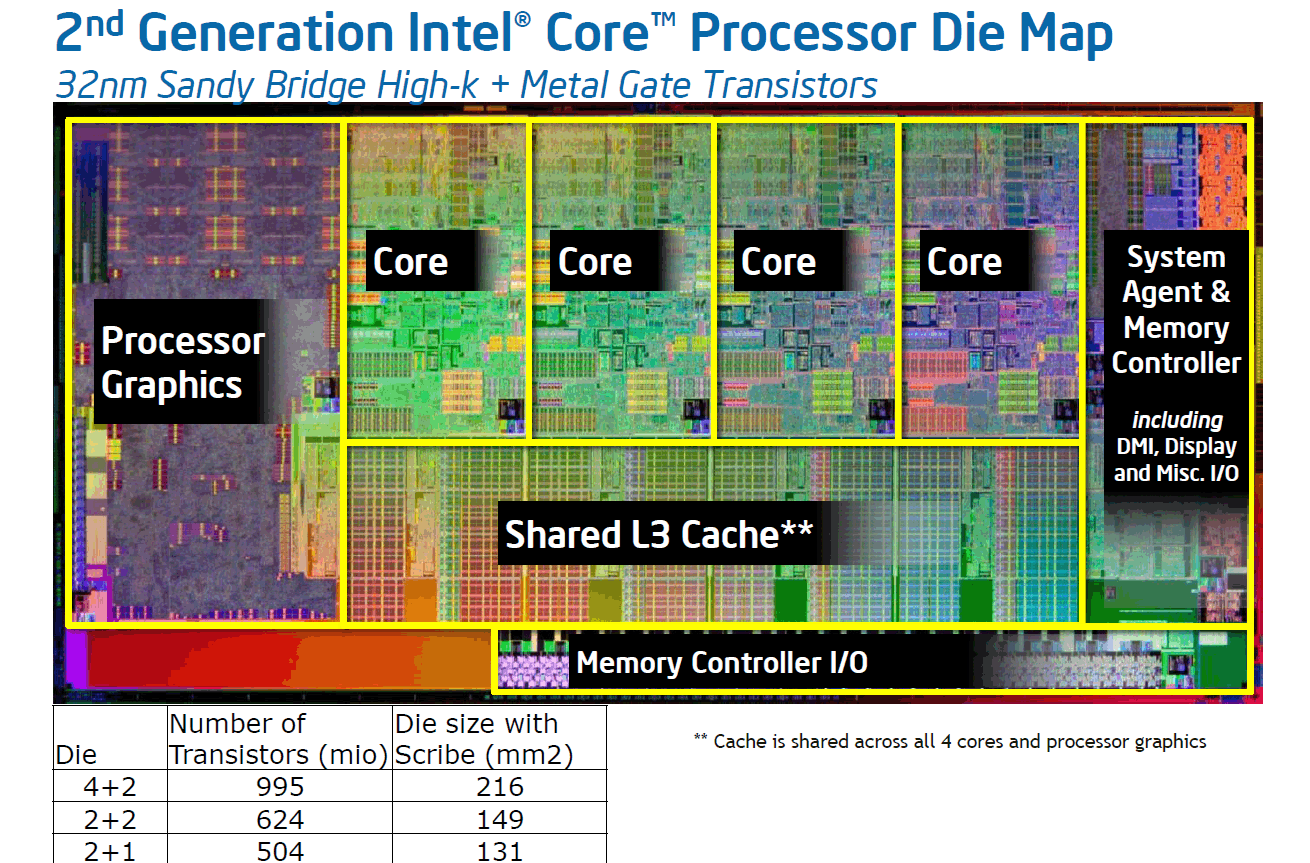 2nd Generation Intel® Core™ Processor Die Map
32nm Sandy Bridge High-k + Metal Gate Transistors

Processor Graphics

Core

Core

Core

Core

System Agent & Memory Controller

including DMI, Display and Misc. I/O

Shared L3 Cache**

Memory Controller I/O

| Die | Number of Transistors (mio) | Die size with Scribe (mm2) |
|---|---|---|
| 4+2 | 995 | 216 |
| 2+2 | 624 | 149 |
| 2+1 | 504 | 131 |

** Cache is shared across all 4 cores and processor graphics